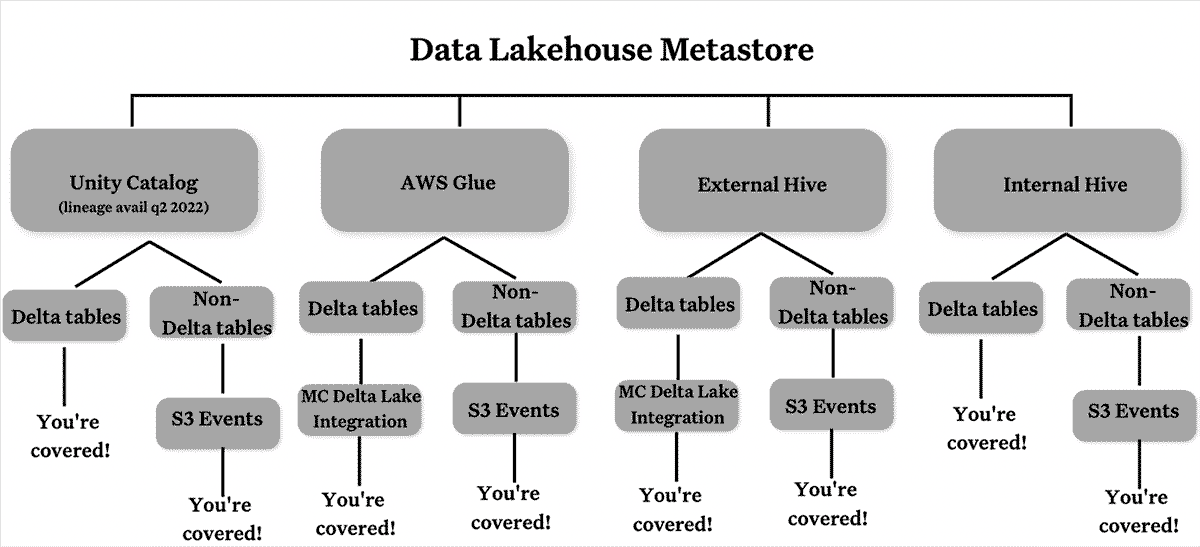 Data Lakehouse Metastore

Unity Catalog
(lineage avail q2 2022)

Delta tables

You're covered!

Non-Delta tables

S3 Events

You're covered!

AWS Glue

Delta tables

MC Delta Lake Integration

You're covered!

Non-Delta tables

S3 Events

You're covered!

External Hive

Delta tables

MC Delta Lake Integration

You're covered!

Non-Delta tables

S3 Events

You're covered!

Internal Hive

Delta tables

You're covered!

Non-Delta tables

S3 Events

You're covered!